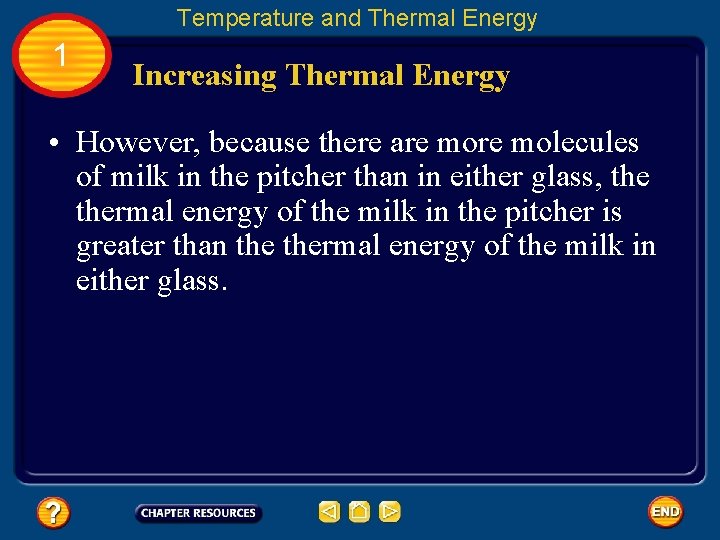 Temperature and Thermal Energy

1

Increasing Thermal Energy

• However, because there are more molecules of milk in the pitcher than in either glass, the thermal energy of the milk in the pitcher is greater than the thermal energy of the milk in either glass.

?

CHAPTER RESOURCES

END